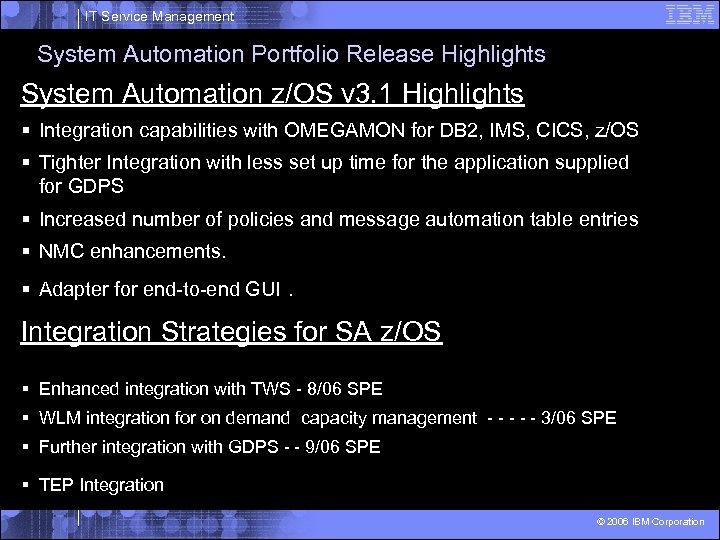 IT Service Management

IBM

System Automation Portfolio Release Highlights

System Automation z/OS v3.1 Highlights

▪ Integration capabilities with OMEGAMON for DB2, IMS, CICS, z/OS

▪ Tighter Integration with less set up time for the application supplied for GDPS

▪ Increased number of policies and message automation table entries

▪ NMC enhancements.

▪ Adapter for end-to-end GUI .

Integration Strategies for SA z/OS

▪ Enhanced integration with TWS - 8/06 SPE

▪ WLM integration for on demand capacity management - - - - - 3/06 SPE

▪ Further integration with GDPS - - 9/06 SPE

▪ TEP Integration

© 2006 IBM Corporation